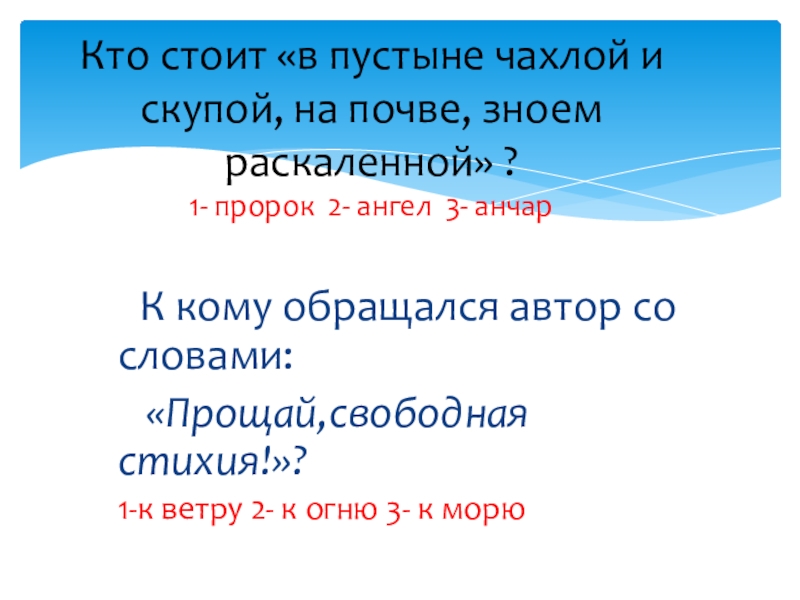 Кто стоит «в пустыне чахлой и скупой, на почве, зноем раскаленной» ?

1- пророк 2- ангел 3- анчар

К кому обращался автор со словами:

«Прощай,свободная стихия!»?

1-к ветру 2- к огню 3- к морю